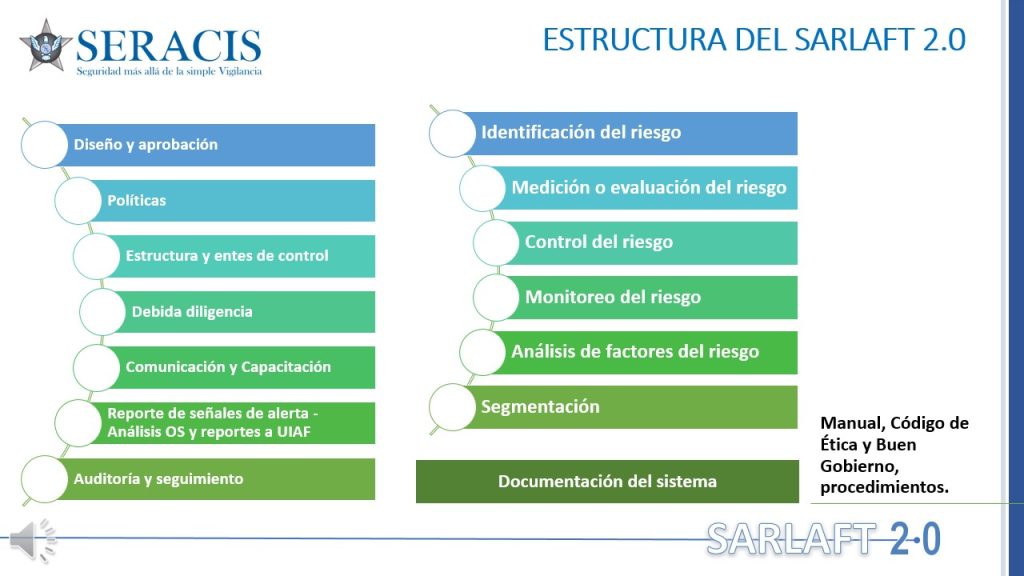 SERACIS
Seguridad más allá de la simple Vigilancia

ESTRUCTURA DEL SARLAFT 2.0

Diseño y aprobación
Políticas
Estructura y entes de control
Debida diligencia
Comunicación y Capacitación
Reporte de señales de alerta - Análisis OS y reportes a UIAF
Auditoría y seguimiento

Identificación del riesgo
Medición o evaluación del riesgo
Control del riesgo
Monitoreo del riesgo
Análisis de factores del riesgo
Segmentación

Documentación del sistema

Manual, Código de Ética y Buen Gobierno, procedimientos.

SARLAFT 2.0